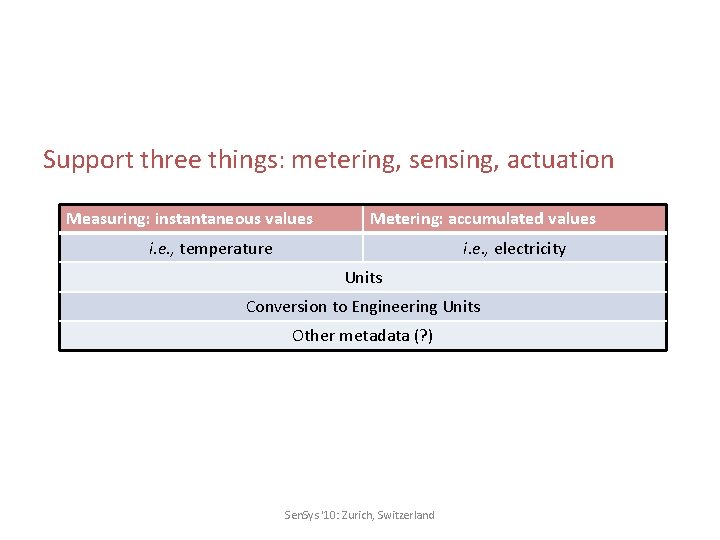 Support three things: metering, sensing, actuation

| Measuring: instantaneous values | Metering: accumulated values |
|---|---|
| i.e., temperature | i.e., electricity |
| Units | |
| Conversion to Engineering Units | |
| Other metadata (?) | |

SenSys '10: Zurich, Switzerland